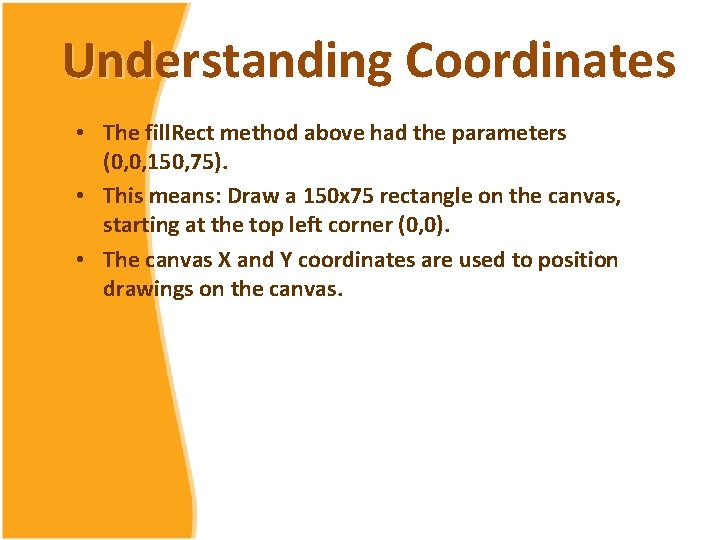 Understanding Coordinates

• The fillRect method above had the parameters (0,0,150,75).

• This means: Draw a 150x75 rectangle on the canvas, starting at the top left corner (0,0).

• The canvas X and Y coordinates are used to position drawings on the canvas.